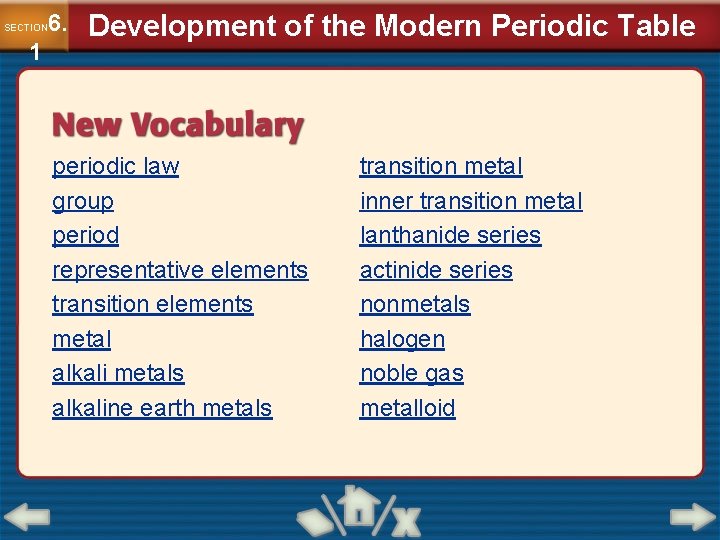 SECTION 6.1

Development of the Modern Periodic Table

New Vocabulary

periodic law
group
period
representative elements
transition elements
metal
alkali metals
alkaline earth metals

transition metal
inner transition metal
lanthanide series
actinide series
nonmetals
halogen
noble gas
metalloid